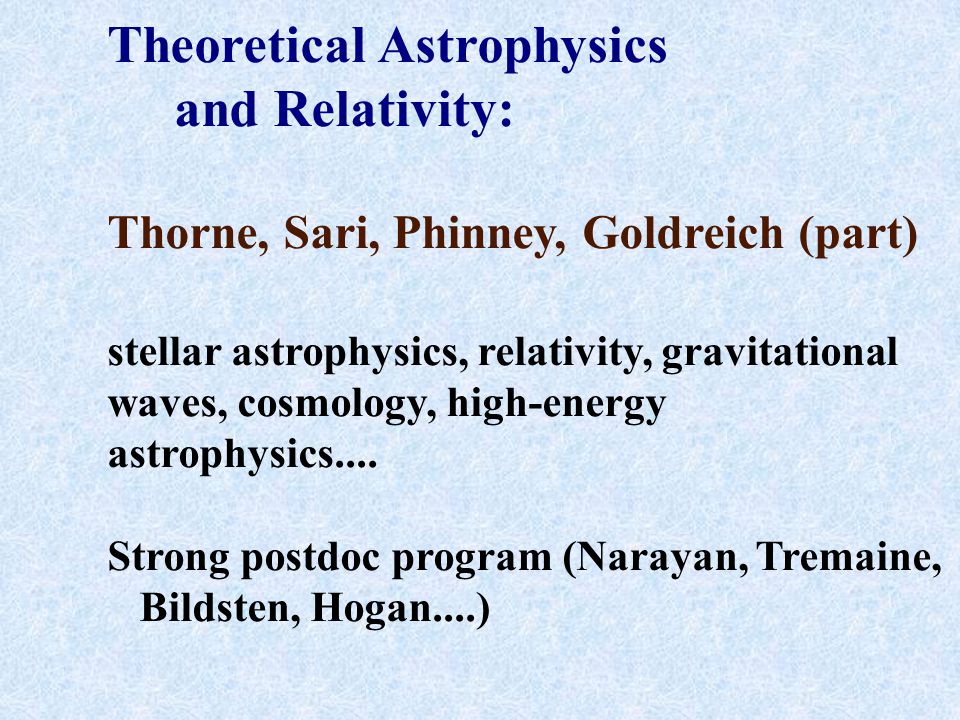 Theoretical Astrophysics and Relativity:

Thorne, Sari, Phinney, Goldreich (part)

stellar astrophysics, relativity, gravitational waves, cosmology, high-energy astrophysics....

Strong postdoc program (Narayan, Tremaine, Bildsten, Hogan....)